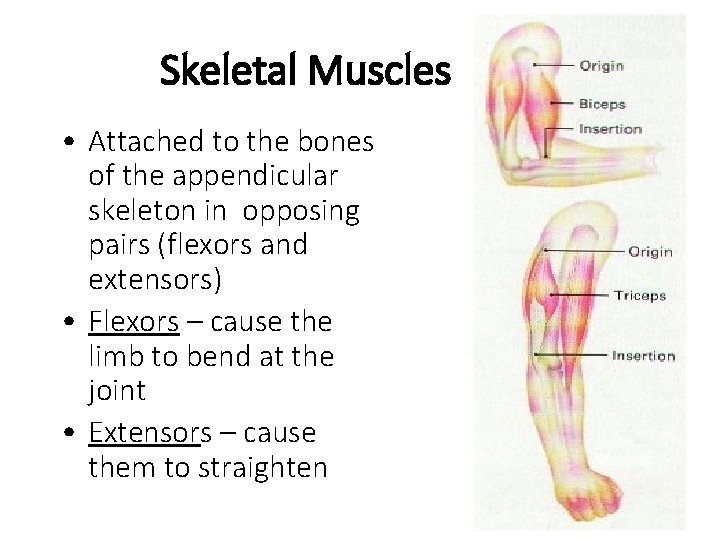 Skeletal Muscles

• Attached to the bones of the appendicular skeleton in opposing pairs (flexors and extensors)

• Flexors – cause the limb to bend at the joint

• Extensors – cause them to straighten

Origin
Biceps
Insertion

Origin
Triceps
Insertion